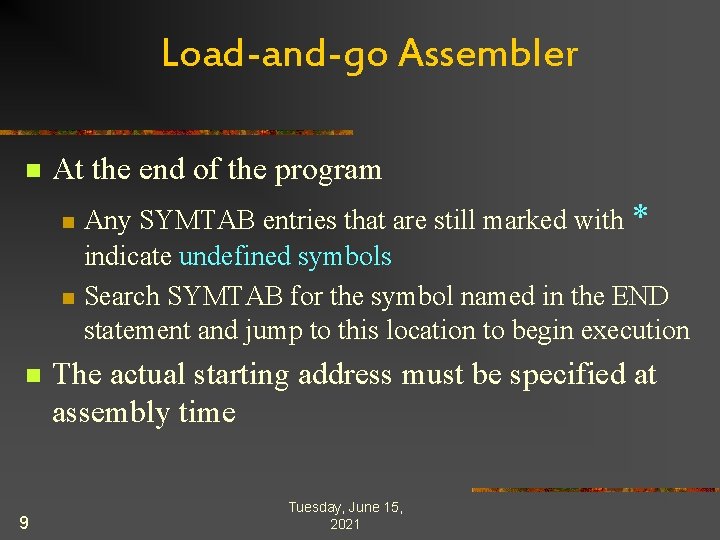 Load-and-go Assembler

At the end of the program

Any SYMTAB entries that are still marked with * indicate undefined symbols

Search SYMTAB for the symbol named in the END statement and jump to this location to begin execution

The actual starting address must be specified at assembly time

9

Tuesday, June 15, 2021